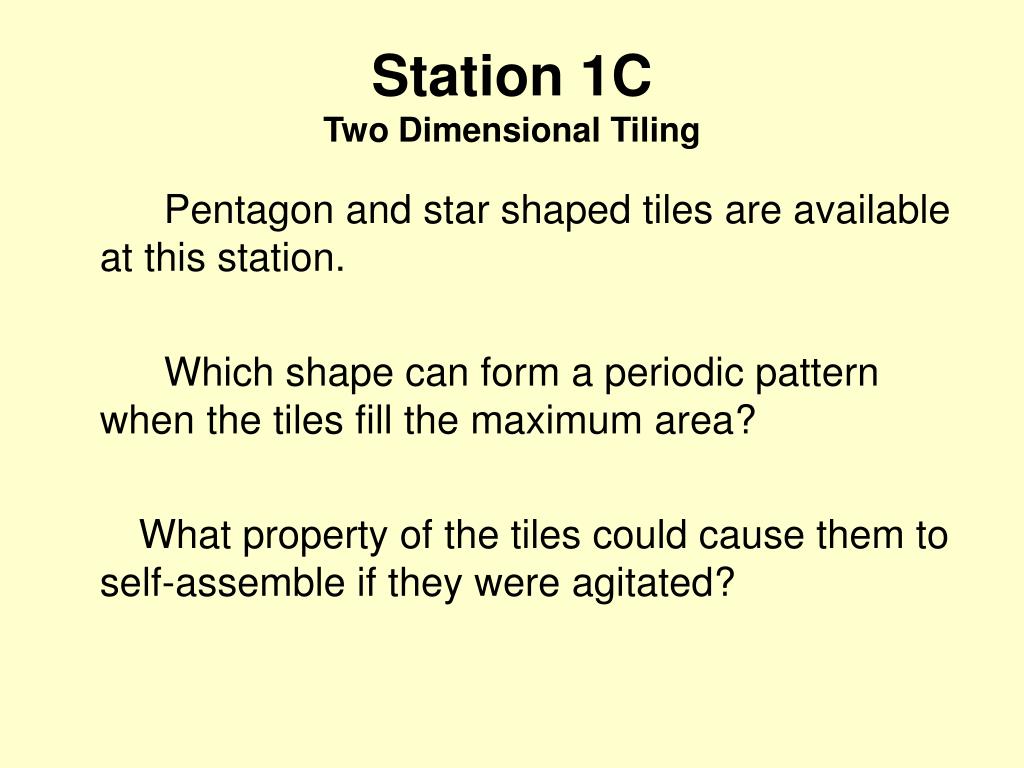 Station 1C
Two Dimensional Tiling

Pentagon and star shaped tiles are available at this station.

Which shape can form a periodic pattern when the tiles fill the maximum area?

What property of the tiles could cause them to self-assemble if they were agitated?